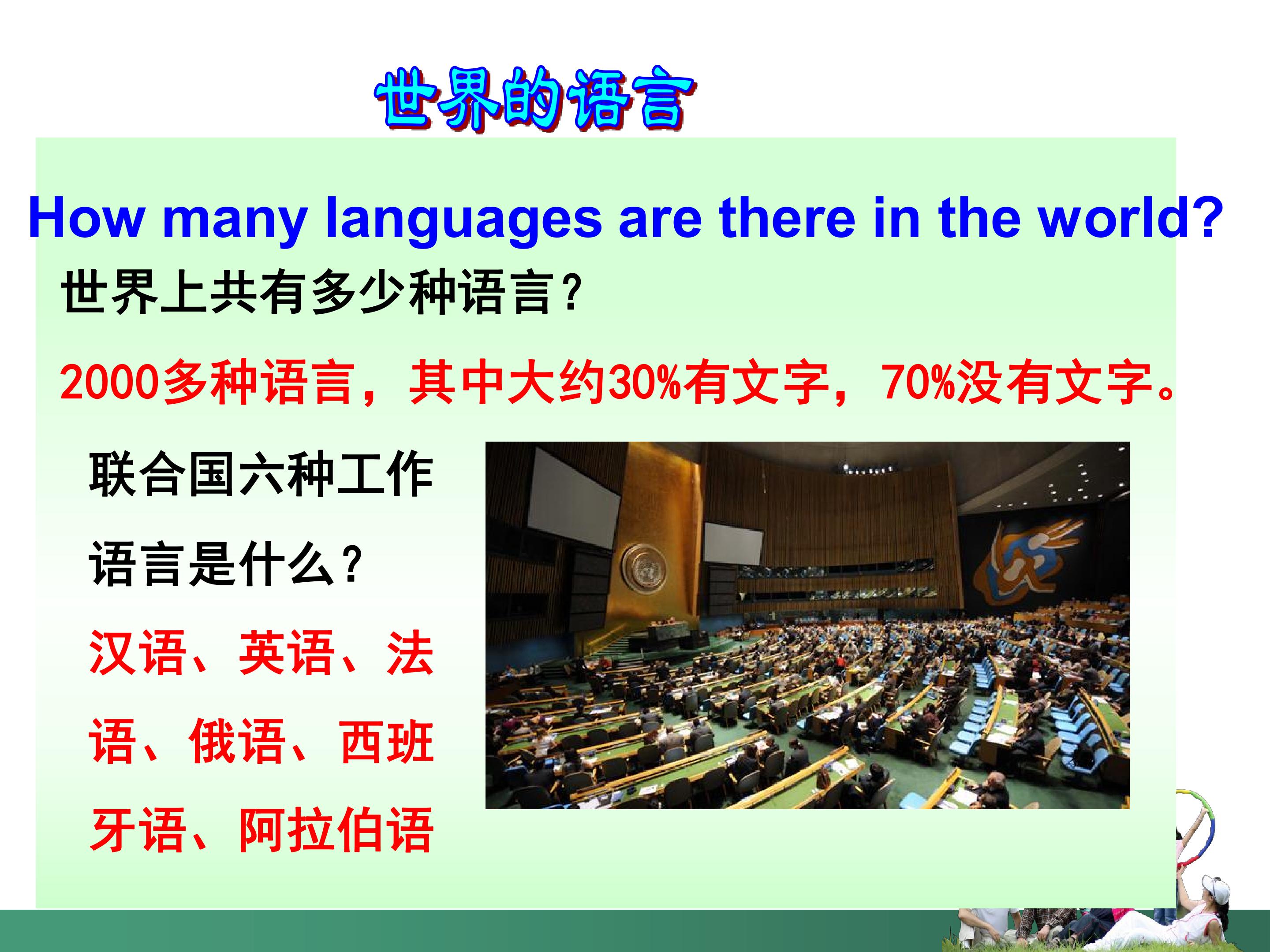 世界的语言

How many languages are there in the world?

世界上共有多少种语言？

2000多种语言，其中大约30%有文字，70%没有文字。

联合国六种工作语言是什么？

汉语、英语、法语、俄语、西班牙语、阿拉伯语